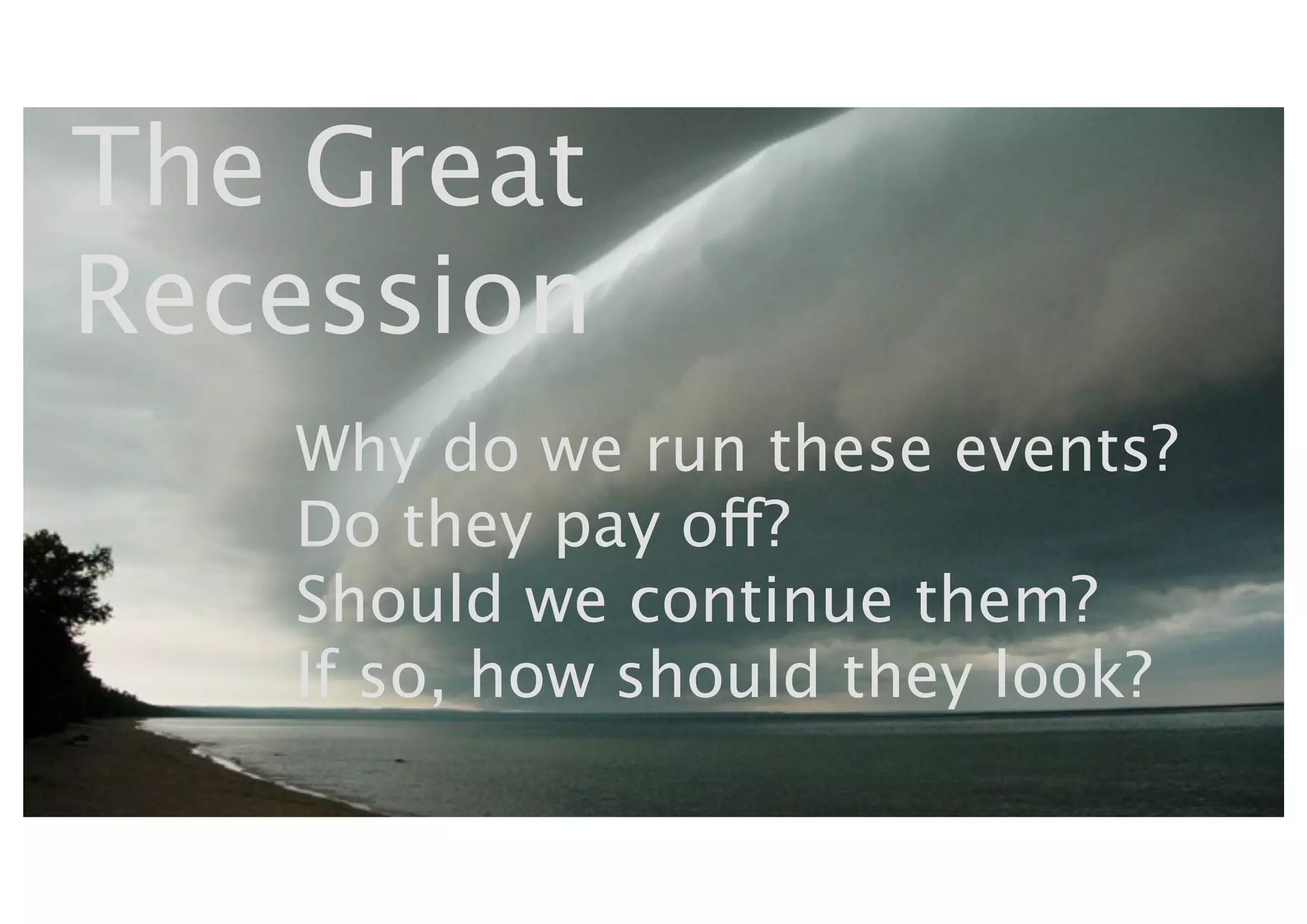 The Great Recession

Why do we run these events?
Do they pay off?
Should we continue them?
If so, how should they look?